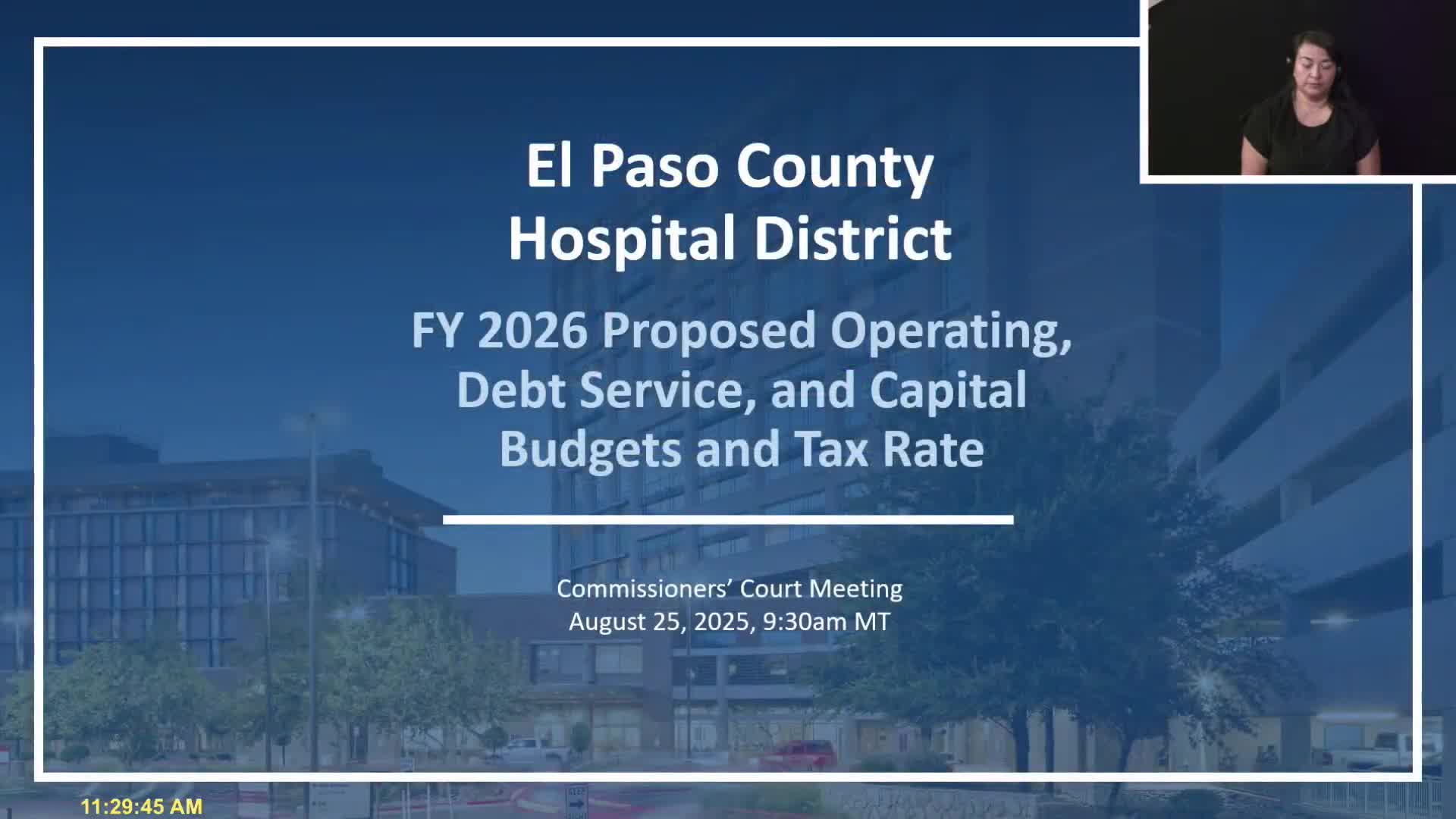 El Paso County
Hospital District

FY 2026 Proposed Operating, Debt Service, and Capital Budgets and Tax Rate

Commissioners' Court Meeting
August 25, 2025, 9:30am MT

11:29:45 AM